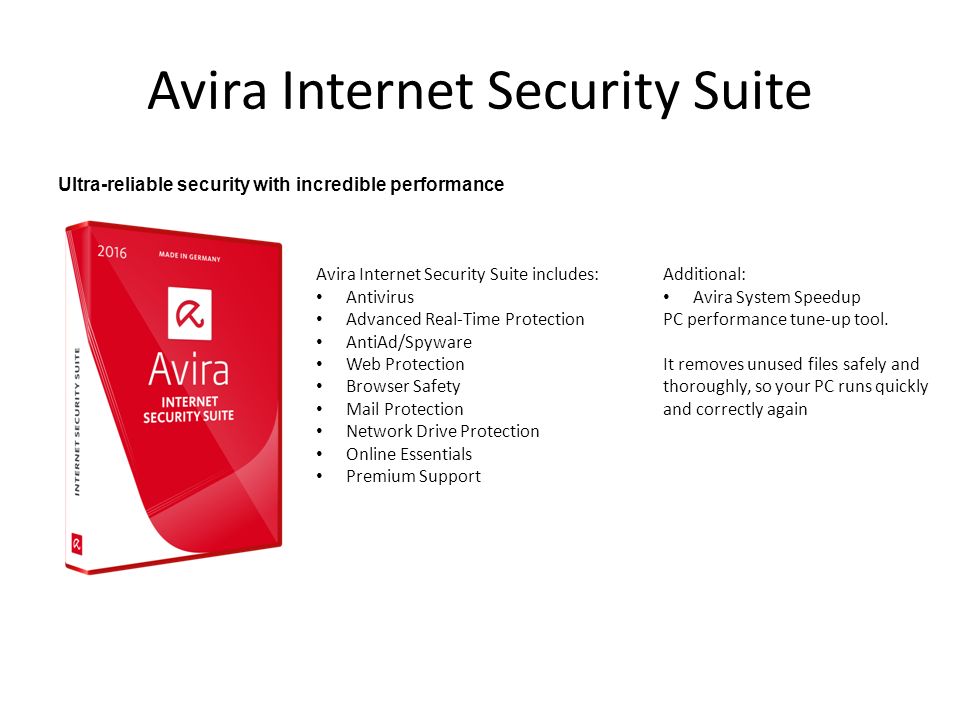 Avira Internet Security Suite

Ultra-reliable security with incredible performance

2016

MADE IN GERMANY

Avira

INTERNET SECURITY SUITE

INTERNET SECURITY SUITE

Avira Internet Security Suite includes:
• Antivirus
• Advanced Real-Time Protection
• AntiAd/Spyware
• Web Protection
• Browser Safety
• Mail Protection
• Network Drive Protection
• Online Essentials
• Premium Support

Additional:
• Avira System Speedup
PC performance tune-up tool.

It removes unused files safely and thoroughly, so your PC runs quickly and correctly again